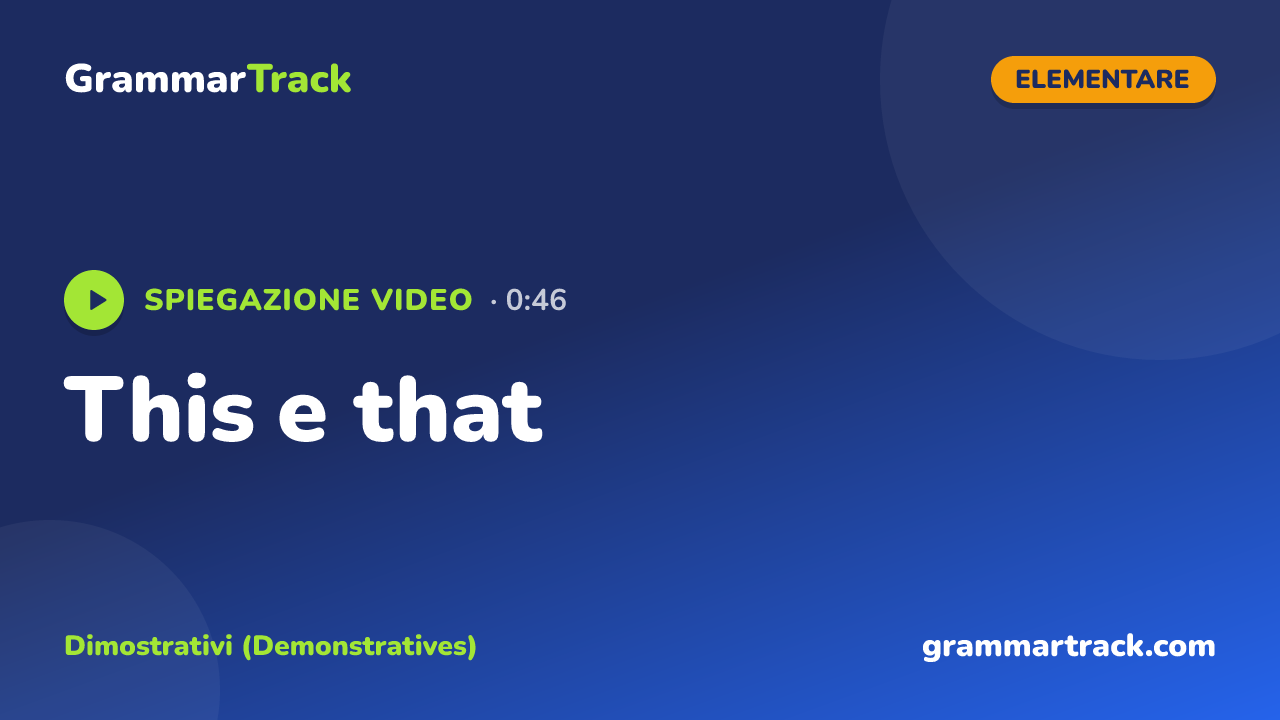 GrammarTrack

ELEMENTARE

SPIEGAZIONE VIDEO · 0:46

This e that

Dimostrativi (Demonstratives)

grammartrack.com